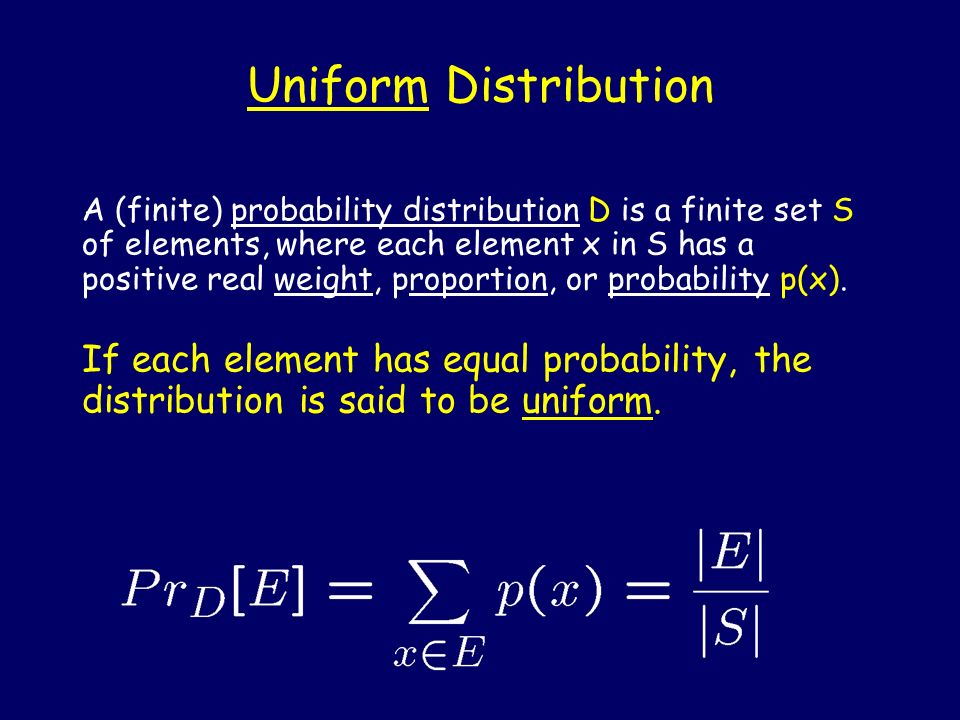 Uniform Distribution

A (finite) probability distribution D is a finite set S of elements, where each element x in S has a positive real weight, proportion, or probability p(x).

If each element has equal probability, the distribution is said to be uniform.

$Pr_D[E] = \sum_{x \in E} p(x) = \frac{|E|}{|S|}$